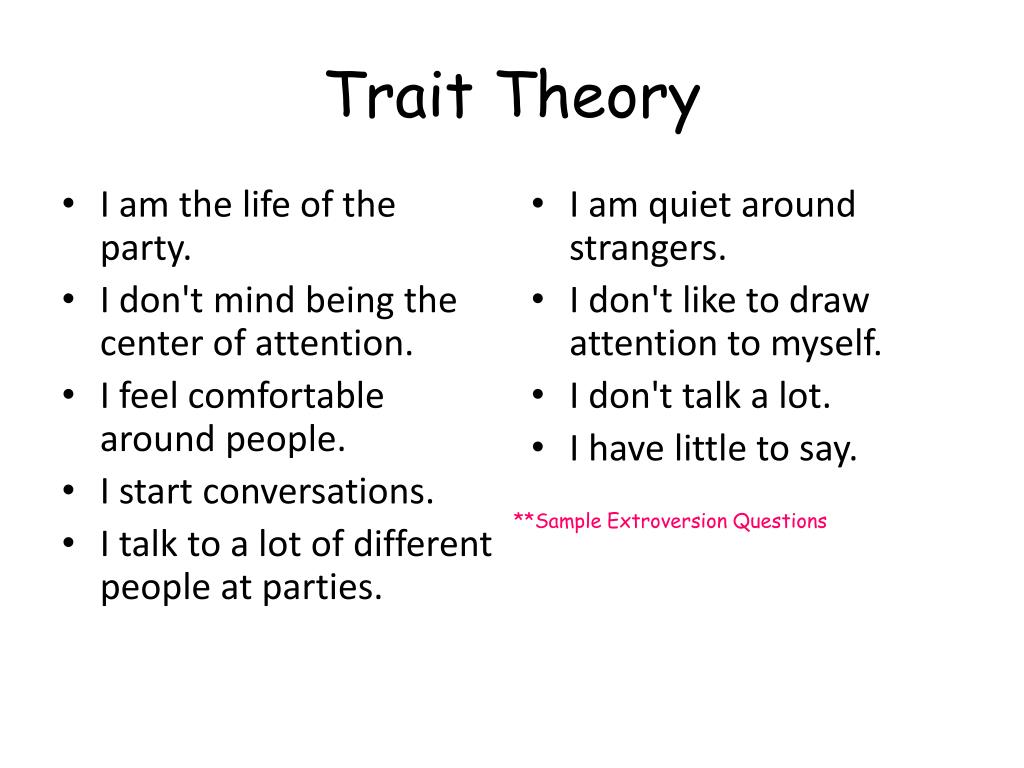 Trait Theory

• I am the life of the party.
• I don't mind being the center of attention.
• I feel comfortable around people.
• I start conversations.
• I talk to a lot of different people at parties.

• I am quiet around strangers.
• I don't like to draw attention to myself.
• I don't talk a lot.
• I have little to say.

**Sample Extroversion Questions